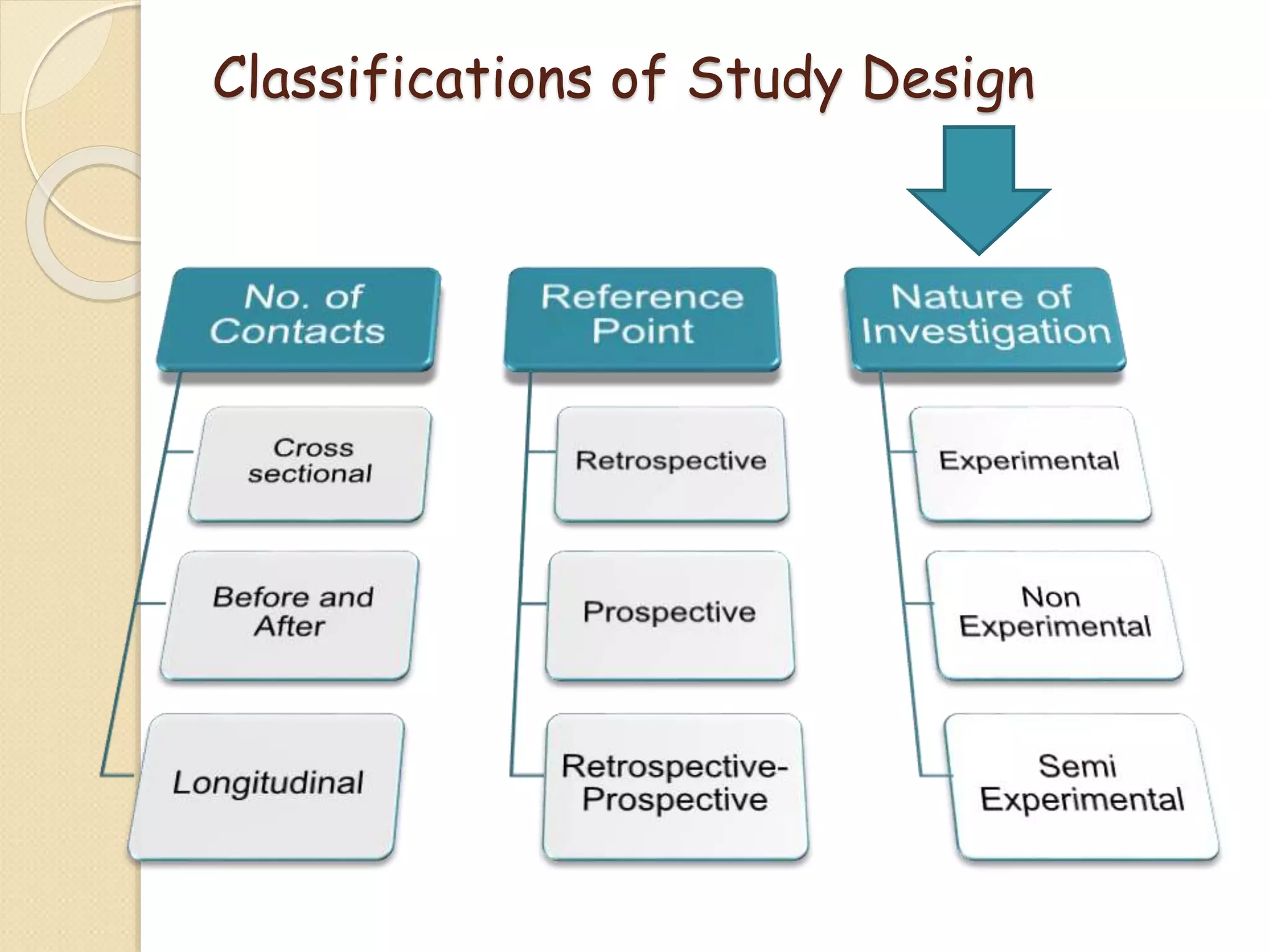 Classifications of Study Design

No. of Contacts

Cross sectional

Before and After

Longitudinal

Reference Point

Retrospective

Prospective

Retrospective-Prospective

Nature of Investigation

Experimental

Non Experimental

Semi Experimental